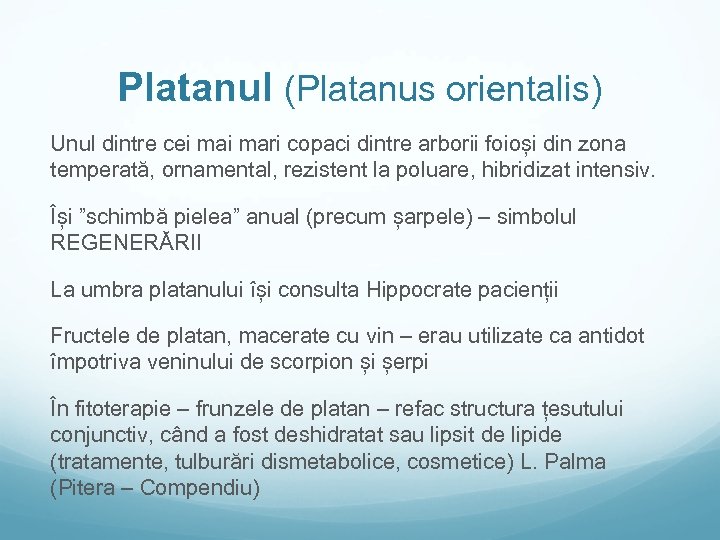 Platanul (Platanus orientalis)

Unul dintre cei mai mari copaci dintre arborii foioși din zona temperată, ornamental, rezistent la poluare, hibridizat intensiv.

Își ”schimbă pielea” anual (precum șarpele) – simbolul REGENERĂRII

La umbra platanului își consulta Hippocrate pacienții

Fructele de platan, macerate cu vin – erau utilizate ca antidot împotriva veninului de scorpion și șerpi

În fitoterapie – frunzele de platan – refac structura țesutului conjunctiv, când a fost deshidratat sau lipsit de lipide (tratamente, tulburări dismetabolice, cosmetice) L. Palma (Pitera – Compendiu)